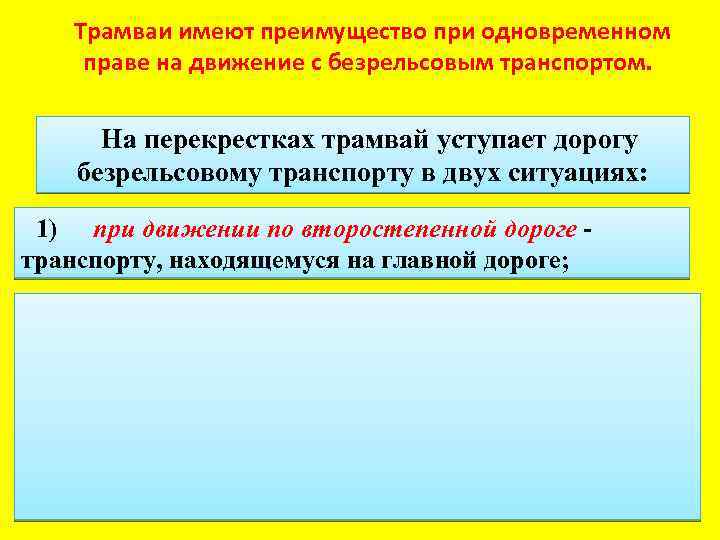 Трамваи имеют преимущество при одновременном праве на движение с безрельсовым транспортом.

На перекрестках трамвай уступает дорогу безрельсовому транспорту в двух ситуациях:

1) при движении по второстепенной дороге - транспорту, находящемуся на главной дороге;